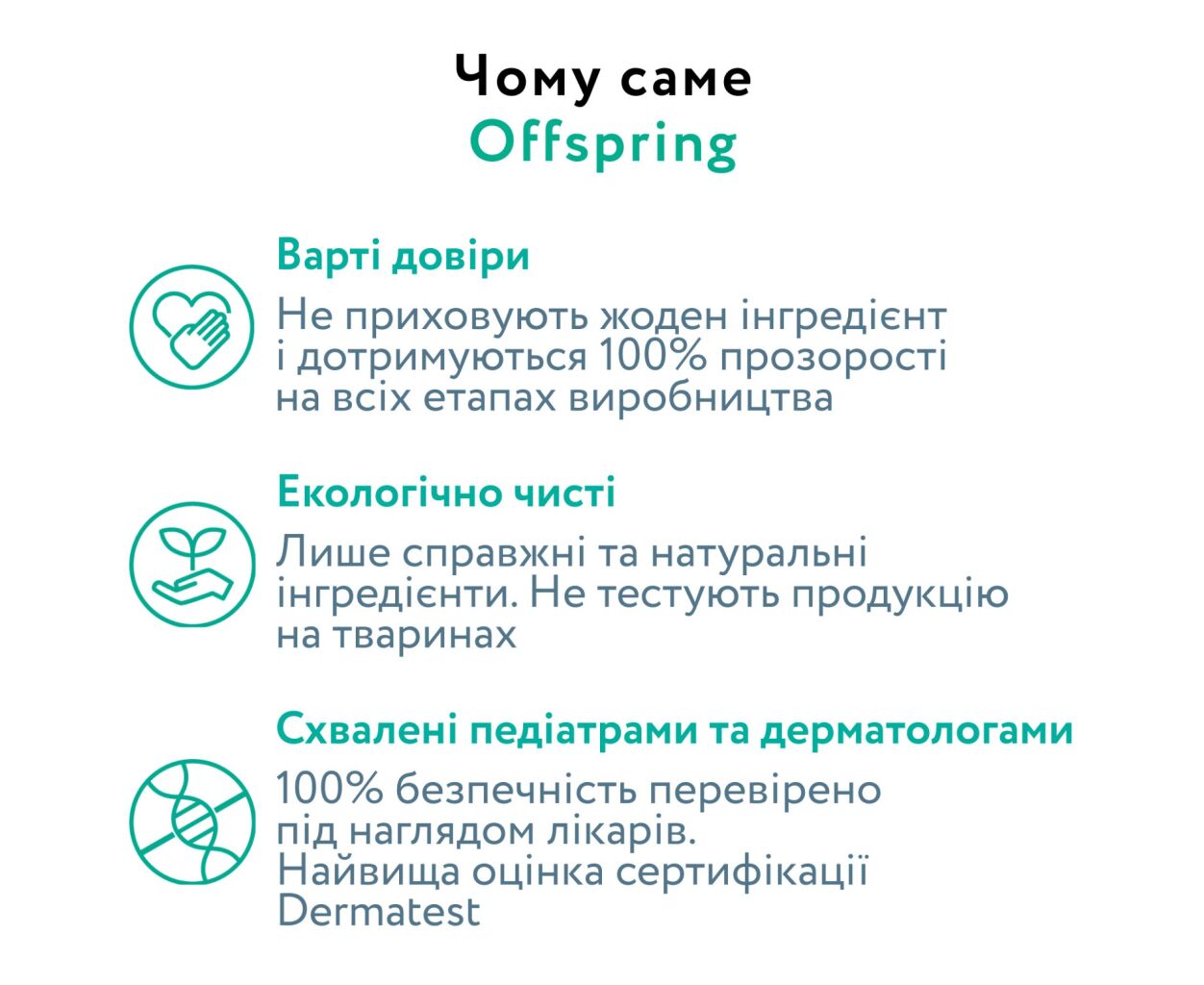 Чому саме
Offspring

Варті довіри

Не приховують жоден інгредієнт і дотримуються 100% прозорості на всіх етапах виробництва

Екологічно чисті

Лише справжні та натуральні інгредієнти. Не тестують продукцію на тваринах

Схвалені педіатрами та дерматологами

100% безпечність перевірено під наглядом лікарів.
Найвища оцінка сертифікації Dermatest